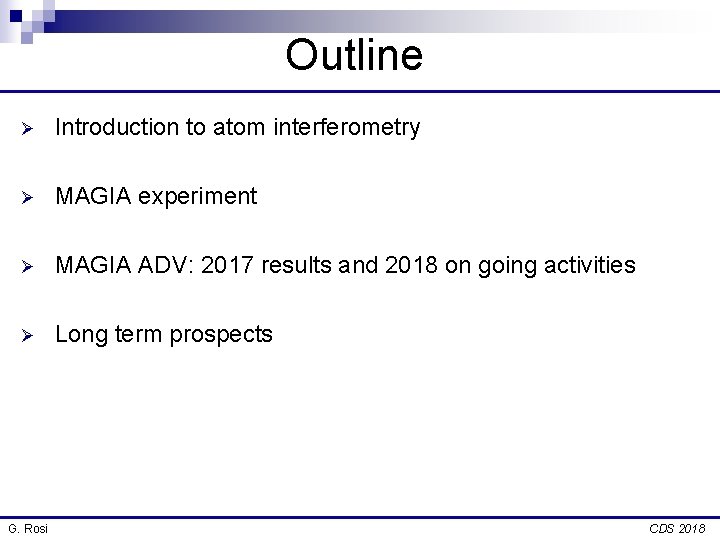 Outline

➢ Introduction to atom interferometry

➢ MAGIA experiment

➢ MAGIA ADV: 2017 results and 2018 on going activities

➢ Long term prospects

G. Rosi

CDS 2018